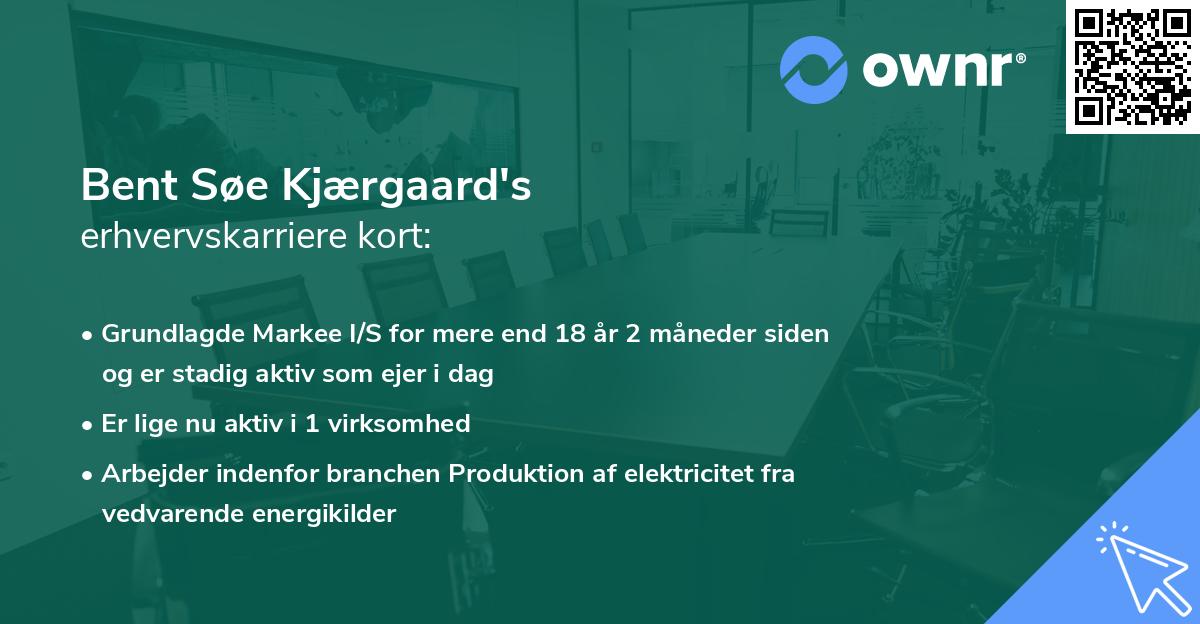 ownr®

Bent Søe Kjærgaard's
erhvervskarriere kort:

• Grundlagde Markee I/S for mere end 18 år 2 måneder siden og er stadig aktiv som ejer i dag
• Er lige nu aktiv i 1 virksomhed
• Arbejder indenfor branchen Produktion af elektricitet fra vedvarende energikilder